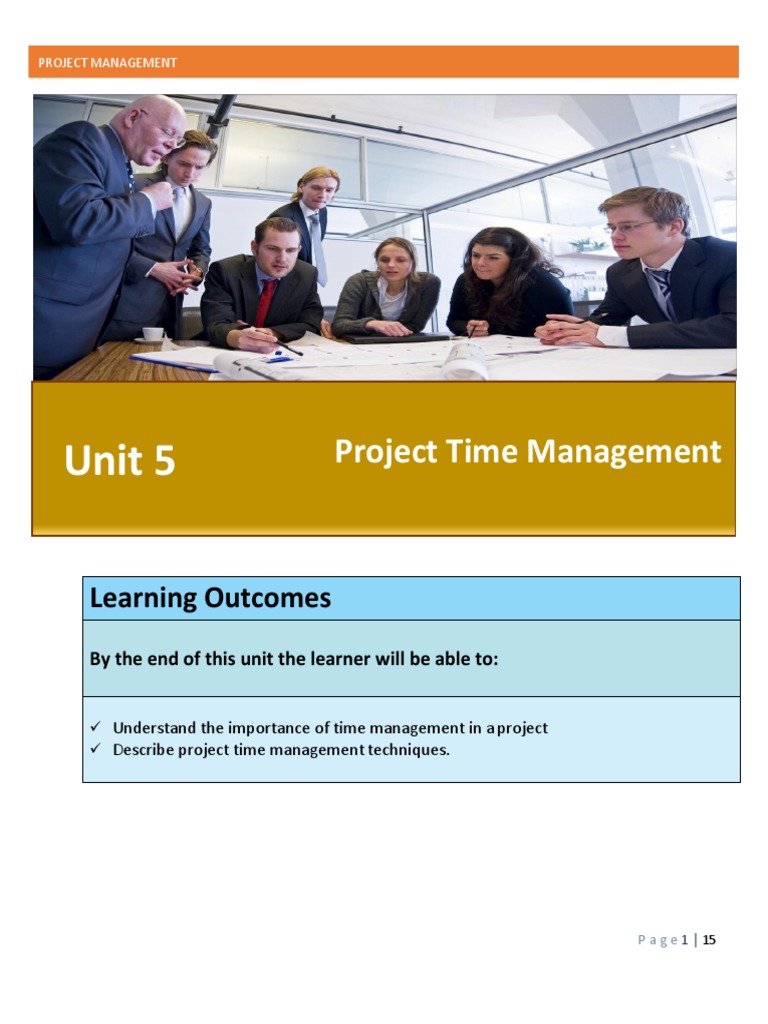 PROJECT MANAGEMENT

Unit 5

Project Time Management

Learning Outcomes

By the end of this unit the learner will be able to:

✓ Understand the importance of time management in a project
✓ Describe project time management techniques.

Page 1 | 15